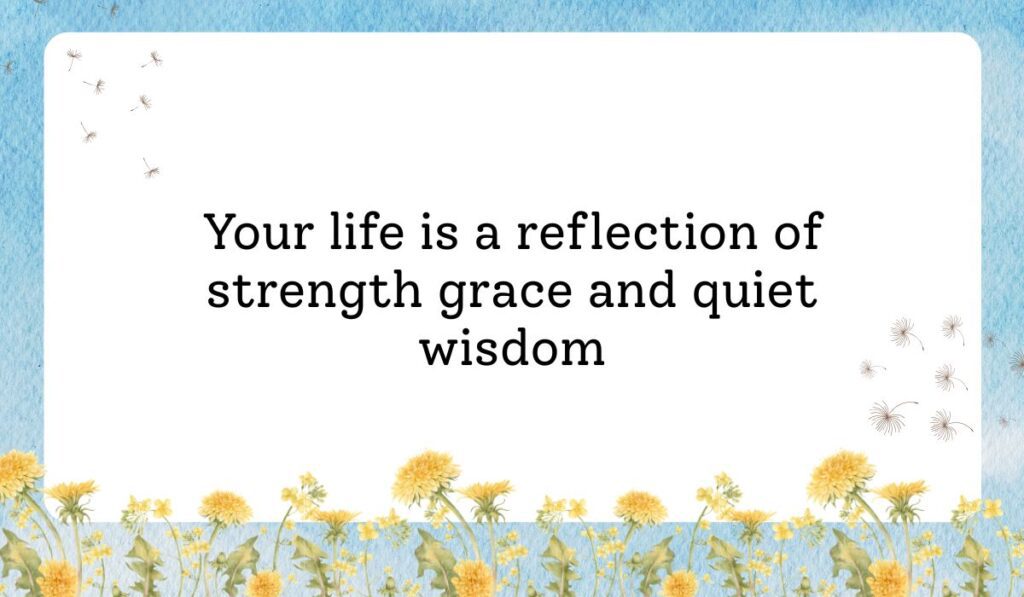 Your life is a reflection of strength grace and quiet wisdom